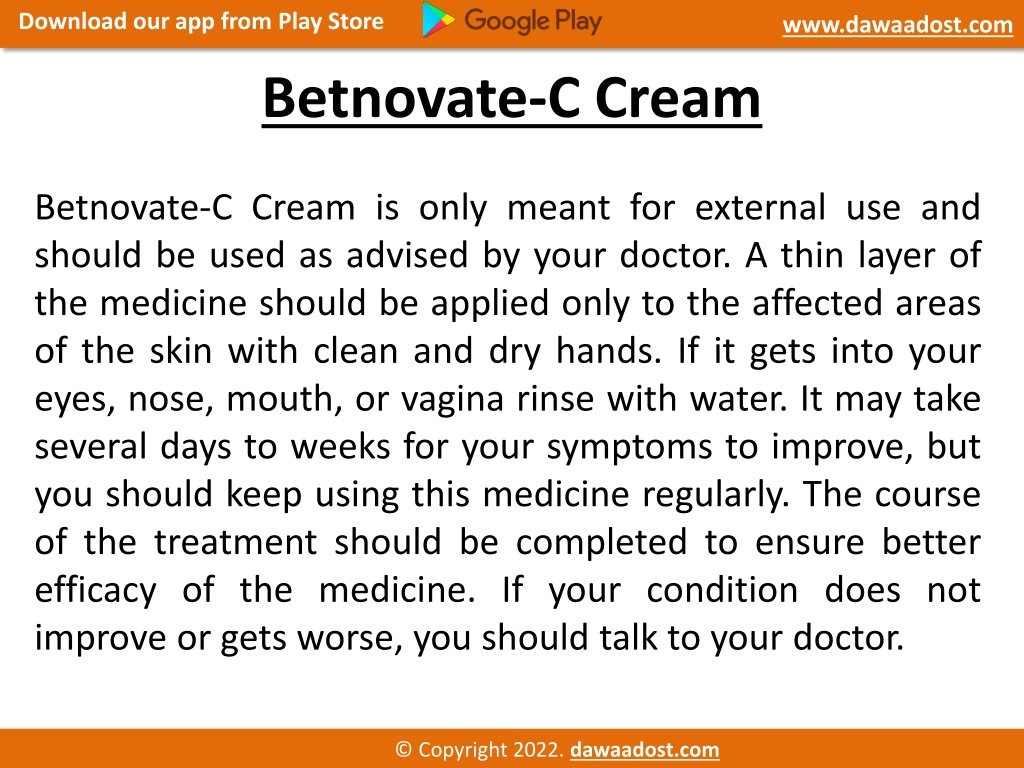 Download our app from Play Store Google Play www.dawaadost.com

Betnovate-C Cream

Betnovate-C Cream is only meant for external use and should be used as advised by your doctor. A thin layer of the medicine should be applied only to the affected areas of the skin with clean and dry hands. If it gets into your eyes, nose, mouth, or vagina rinse with water. It may take several days to weeks for your symptoms to improve, but you should keep using this medicine regularly. The course of the treatment should be completed to ensure better efficacy of the medicine. If your condition does not improve or gets worse, you should talk to your doctor.

© Copyright 2022. dawaadost.com